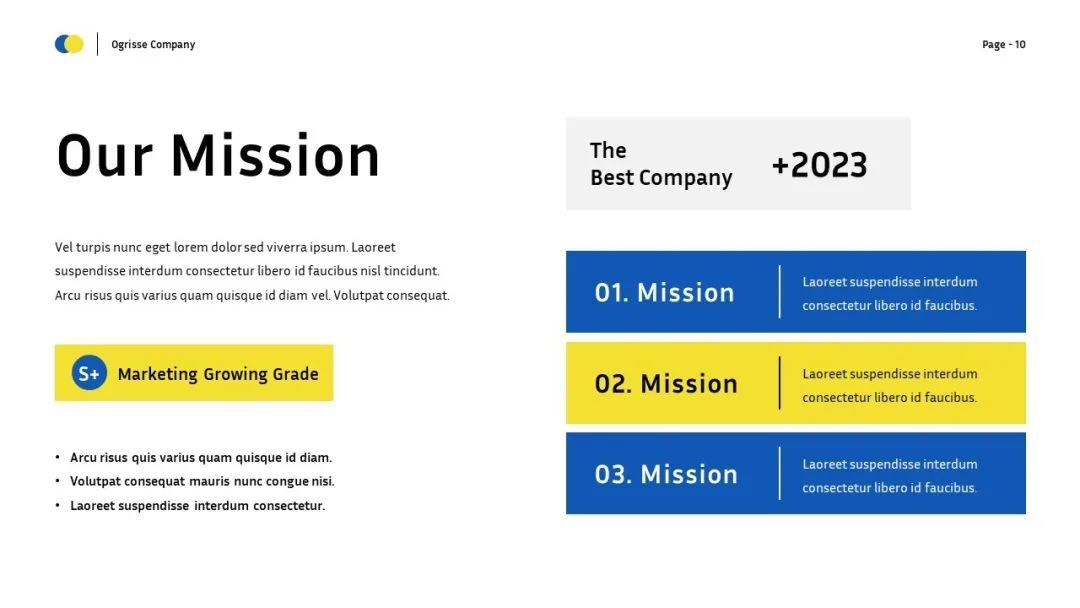 Ogrisse Company

Page - 10

Our Mission

Vel turpis nunc eget lorem dolor sed viverra ipsum. Laoreet suspendisse interdum consectetur libero id faucibus nisl tincidunt. Arcu risus quis varius quam quisque id diam vel. Volutpat consequat.

S+ Marketing Growing Grade

• Arcu risus quis varius quam quisque id diam.
• Volutpat consequat mauris nunc congue nisi.
• Laoreet suspendisse interdum consectetur.

The Best Company

+2023

01. Mission

Laoreet suspendisse interdum consectetur libero id faucibus.

02. Mission

Laoreet suspendisse interdum consectetur libero id faucibus.

03. Mission

Laoreet suspendisse interdum consectetur libero id faucibus.